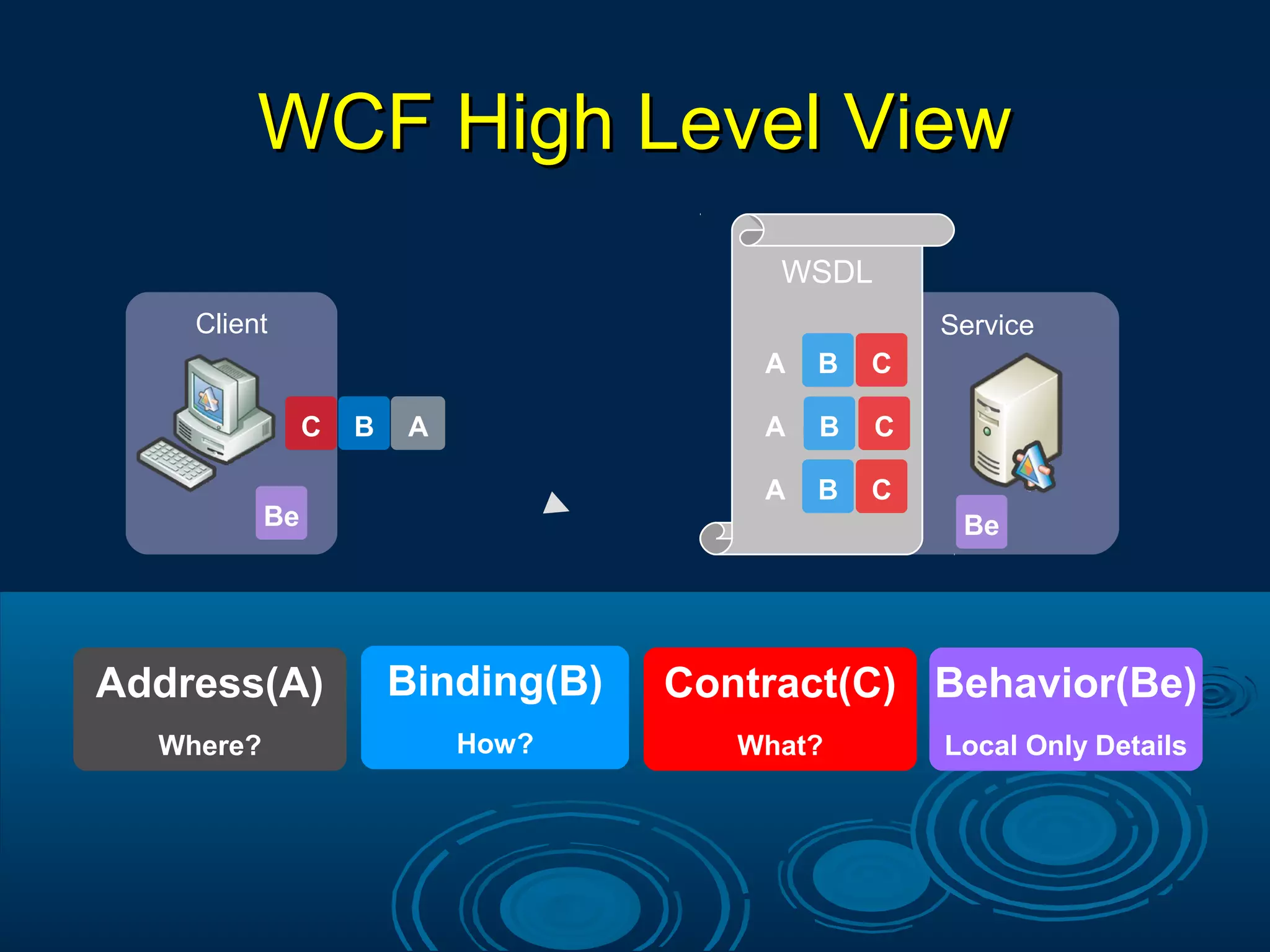 WCF High Level View

Client

C B A

Be

WSDL

A B C
A B C
A B C

Service

Be

Address(A)
Where?

Binding(B)
How?

Contract(C)
What?

Behavior(Be)
Local Only Details